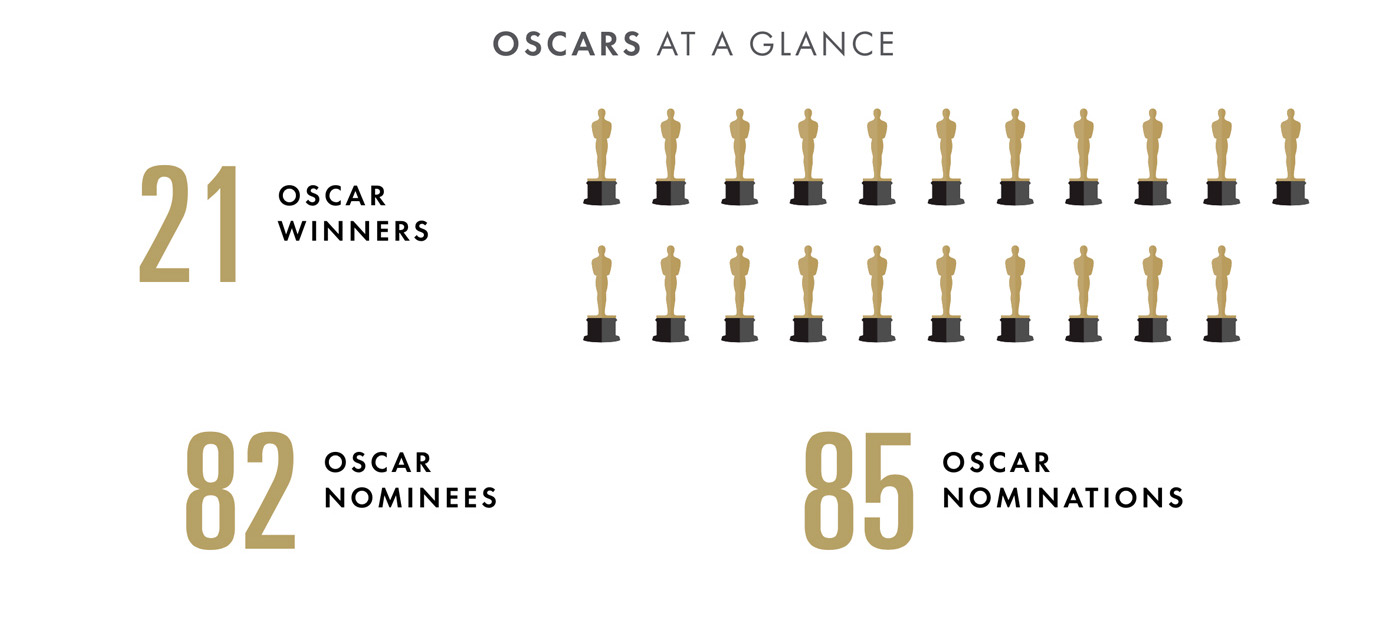 OSCARS AT A GLANCE

21 OSCAR WINNERS

82 OSCAR NOMINEES

85 OSCAR NOMINATIONS